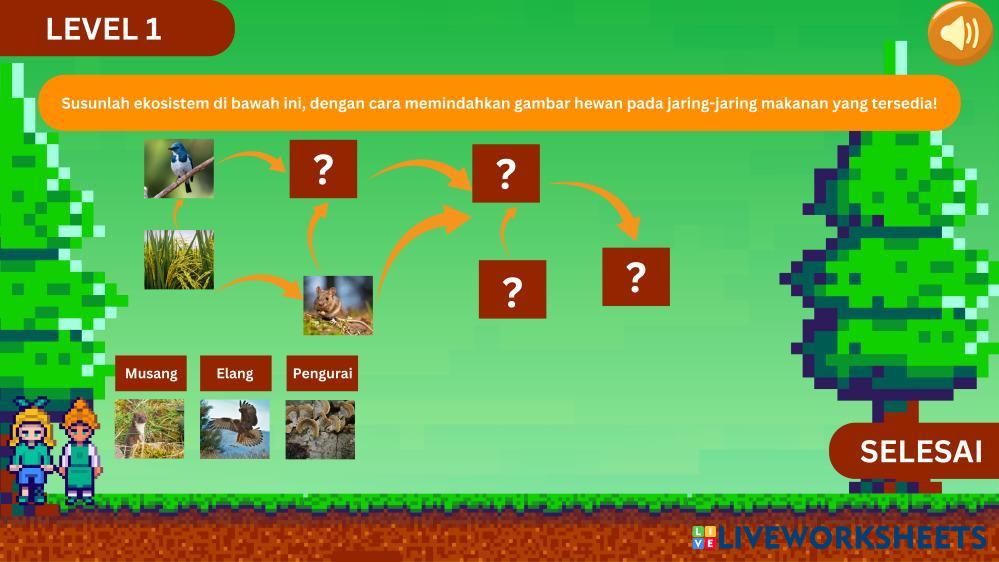 LEVEL 1

Susunlah ekosistem di bawah ini, dengan cara memindahkan gambar hewan pada jaring-jaring makanan yang tersedia!

?

?

?

?

Musang

Elang

Pengurai

SELESAI

LIVEWORKSHEETS